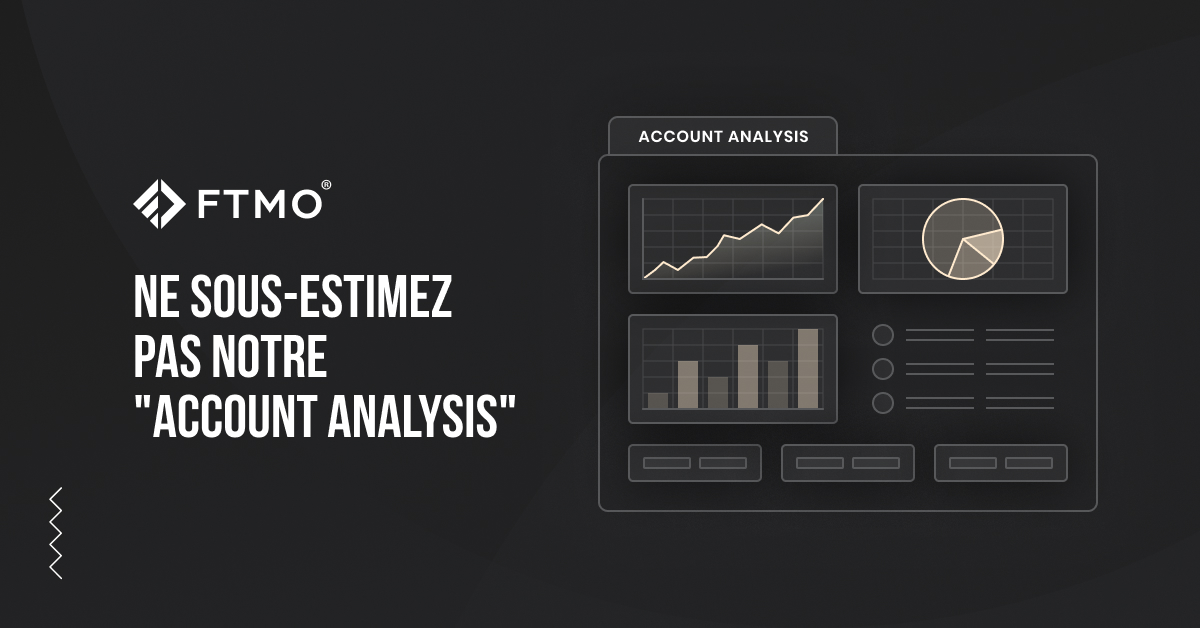 FTMO®

NE SOUS-ESTIMEZ PAS NOTRE "ACCOUNT ANALYSIS"

ACCOUNT ANALYSIS